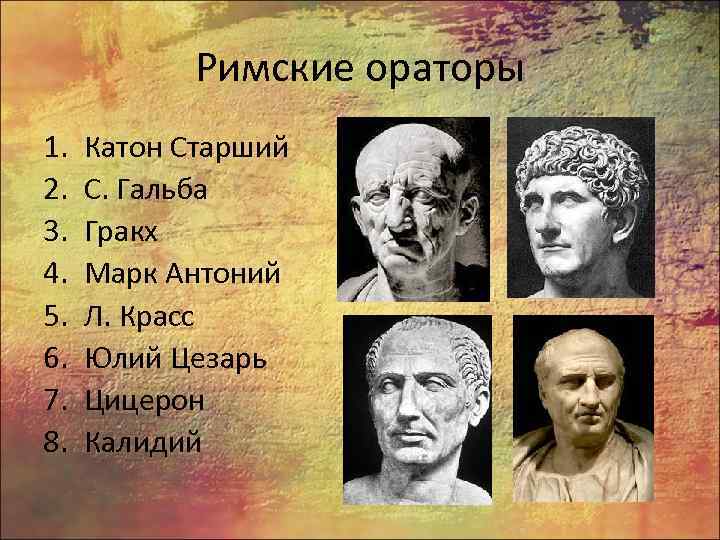 Римские ораторы

1. Катон Старший
2. С. Гальба
3. Гракх
4. Марк Антоний
5. Л. Красс
6. Юлий Цезарь
7. Цицерон
8. Калидий